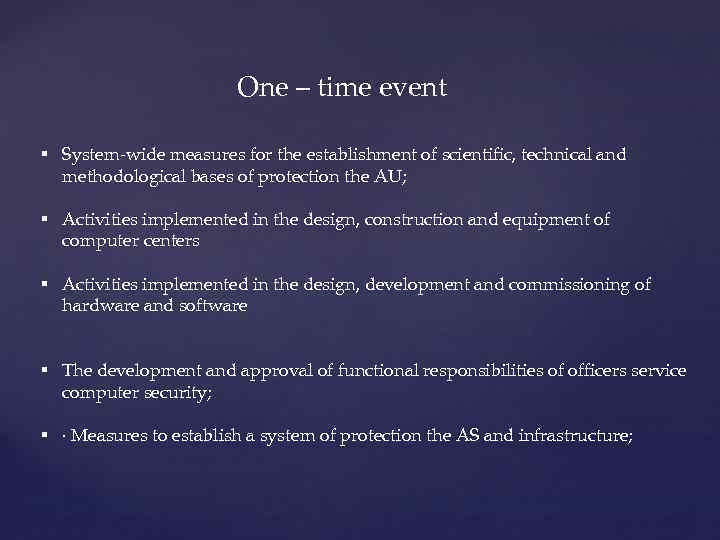 One – time event

▪ System-wide measures for the establishment of scientific, technical and methodological bases of protection the AU;

▪ Activities implemented in the design, construction and equipment of computer centers

▪ Activities implemented in the design, development and commissioning of hardware and software

▪ The development and approval of functional responsibilities of officers service computer security;

▪ · Measures to establish a system of protection the AS and infrastructure;